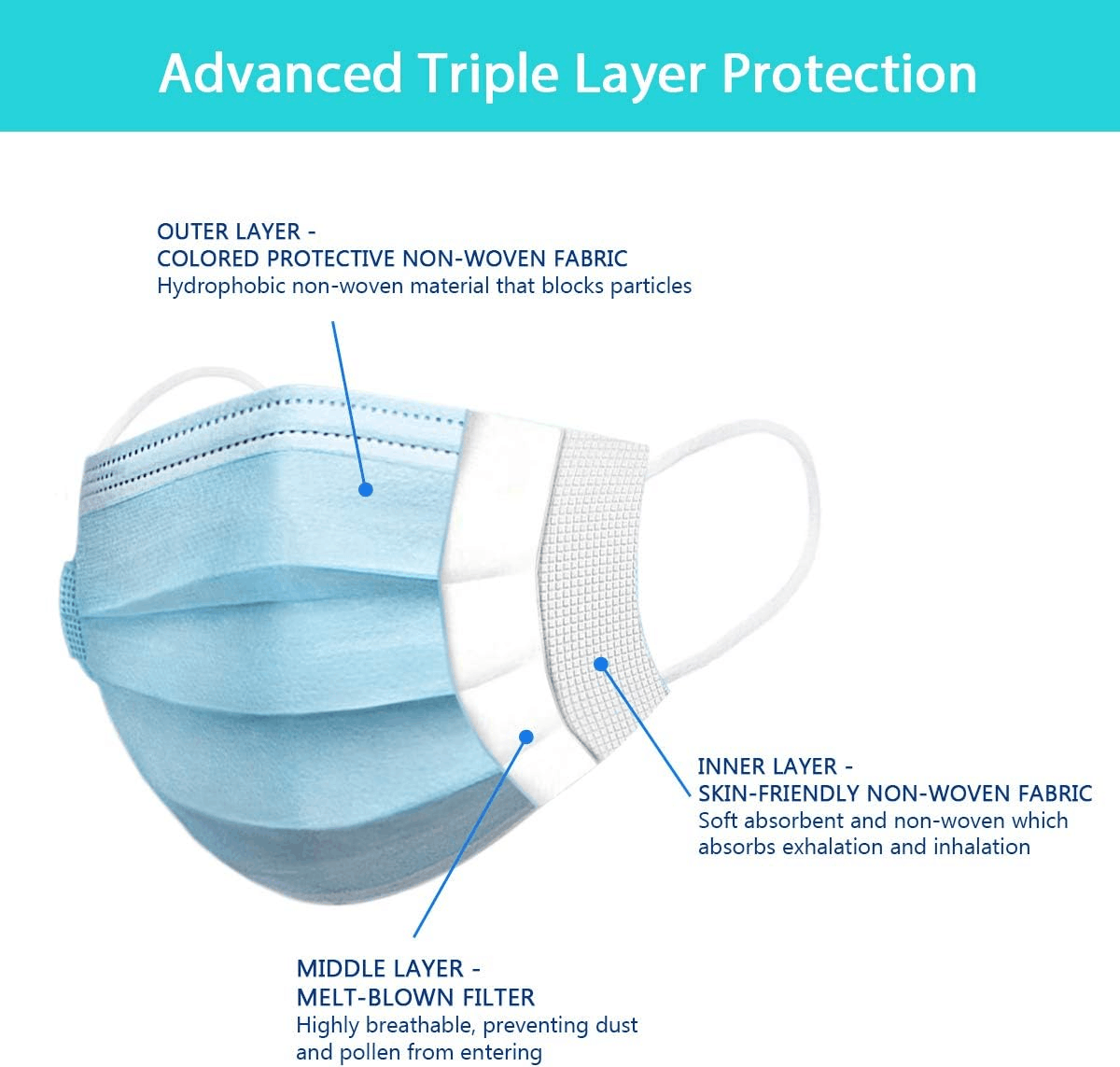 Advanced Triple Layer Protection

OUTER LAYER -
COLORED PROTECTIVE NON-WOVEN FABRIC
Hydrophobic non-woven material that blocks particles

INNER LAYER -
SKIN-FRIENDLY NON-WOVEN FABRIC
Soft absorbent and non-woven which absorbs exhalation and inhalation

MIDDLE LAYER -
MELT-BLOWN FILTER
Highly breathable, preventing dust and pollen from entering